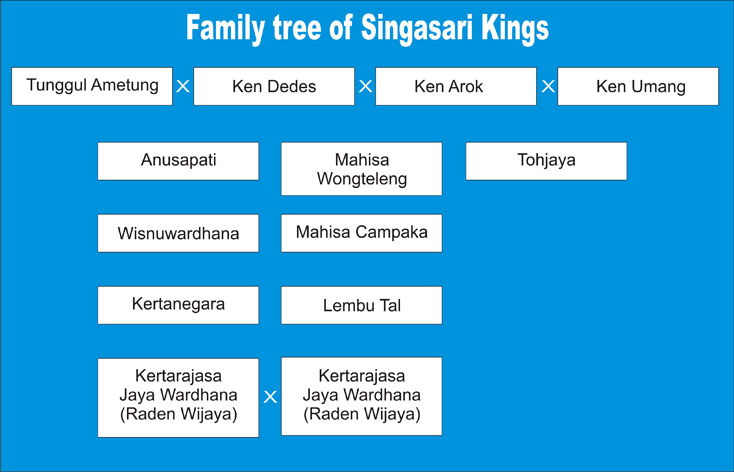 Family tree of Singasari Kings

Tunggul Ametung × Ken Dedes × Ken Arok × Ken Umang

Anusapati

Mahisa Wongteleng

Tohjaya

Wisnuwardhana

Mahisa Campaka

Kertanegara

Lembu Tal

Kertarajasa Jaya Wardhana (Raden Wijaya) × Kertarajasa Jaya Wardhana (Raden Wijaya)